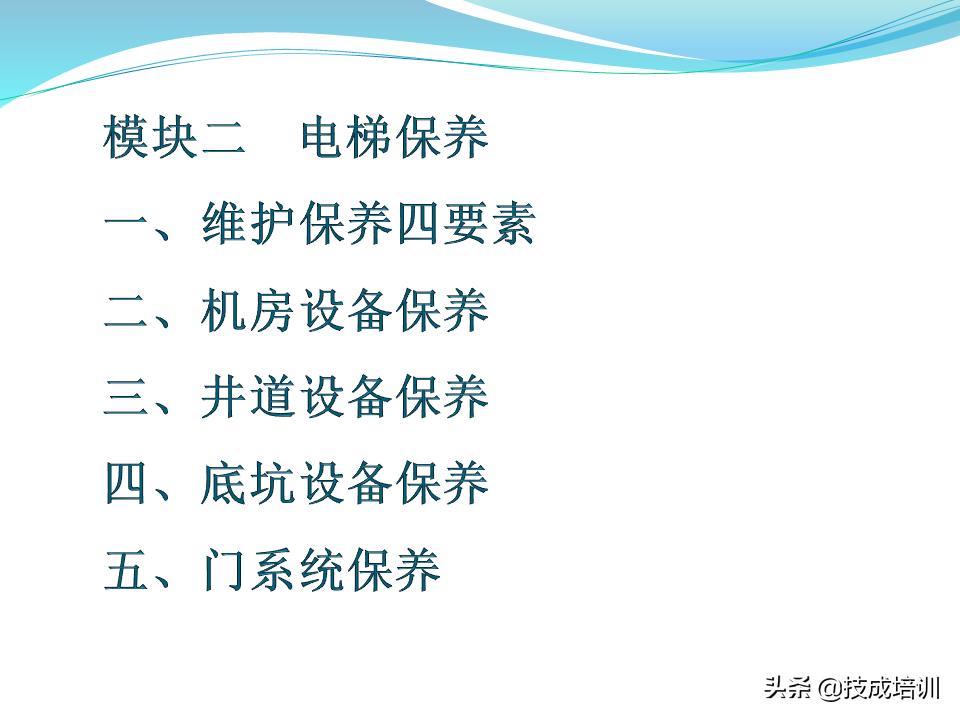 模块二　电梯保养

一、维护保养四要素

二、机房设备保养

三、井道设备保养

四、底坑设备保养

五、门系统保养

头条 @技成培训